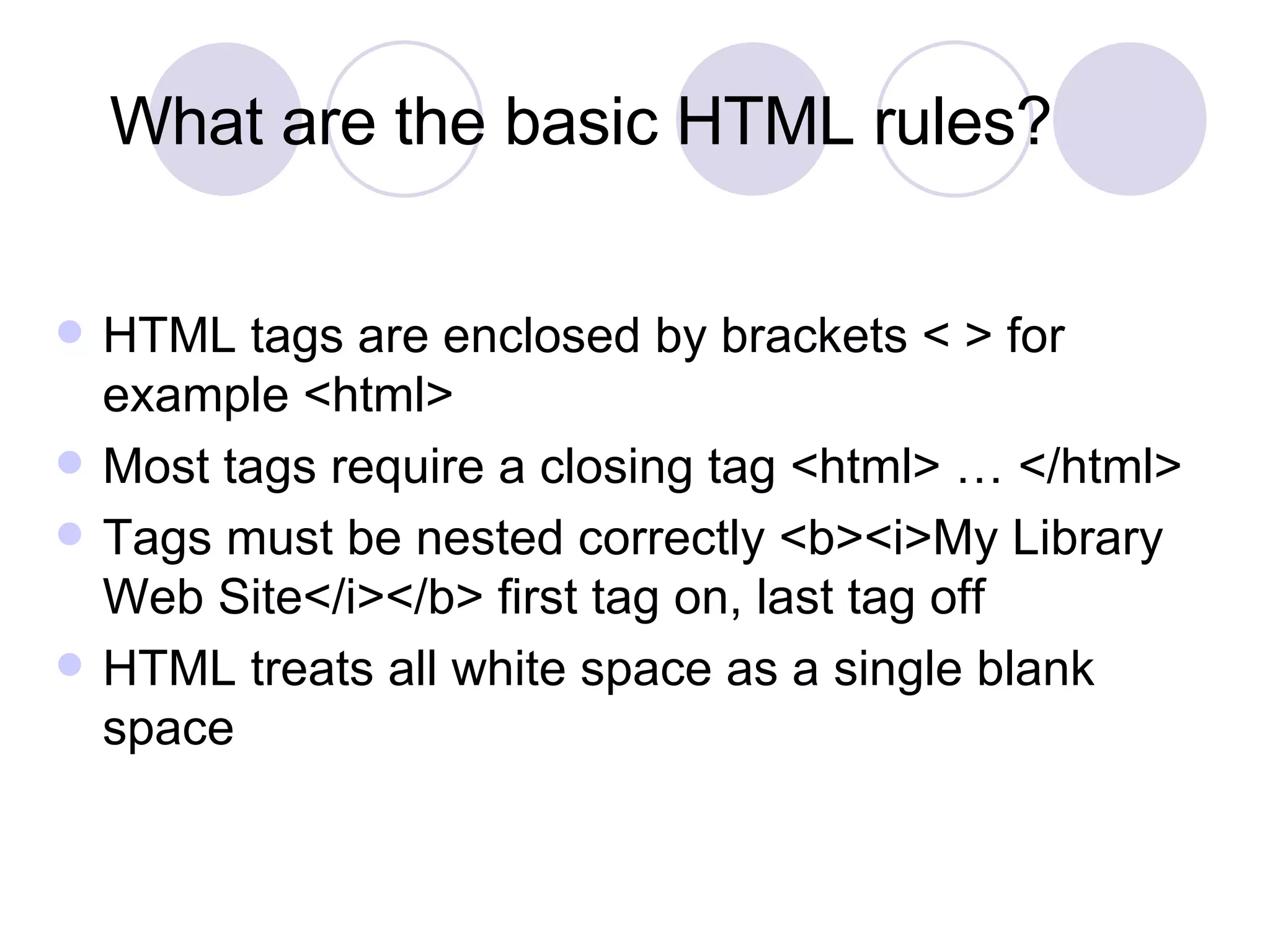 What are the basic HTML rules?

- HTML tags are enclosed by brackets < > for example <html>
- Most tags require a closing tag <html> … </html>
- Tags must be nested correctly <b><i>My Library Web Site</i></b> first tag on, last tag off
- HTML treats all white space as a single blank space